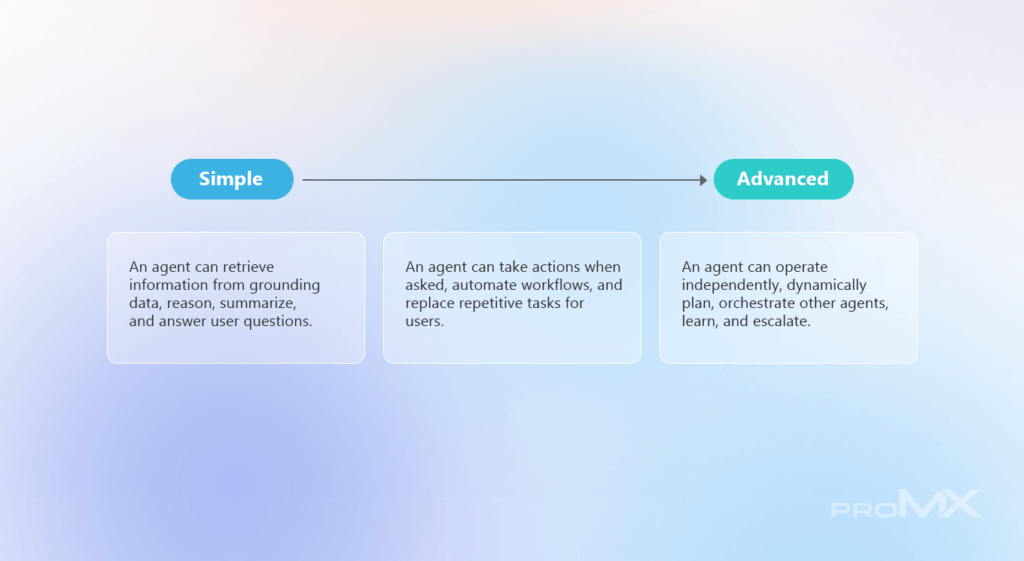 Simple

Advanced

An agent can retrieve information from grounding data, reason, summarize, and answer user questions.

An agent can take actions when asked, automate workflows, and replace repetitive tasks for users.

An agent can operate independently, dynamically plan, orchestrate other agents, learn, and escalate.

proMX